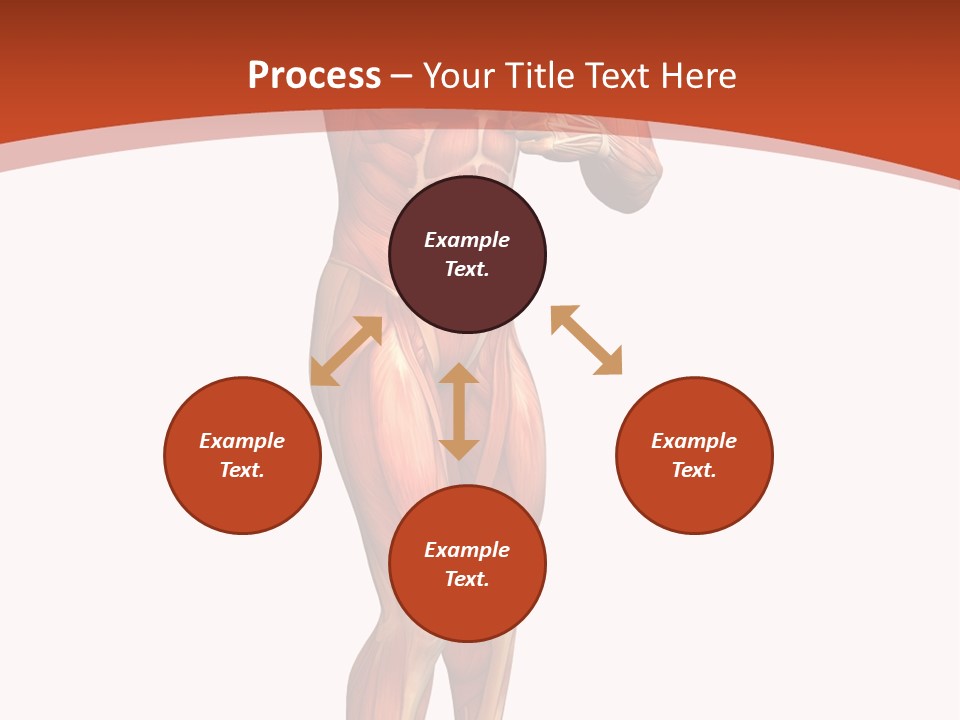 Process – Your Title Text Here

Example Text.

Example Text.

Example Text.

Example Text.